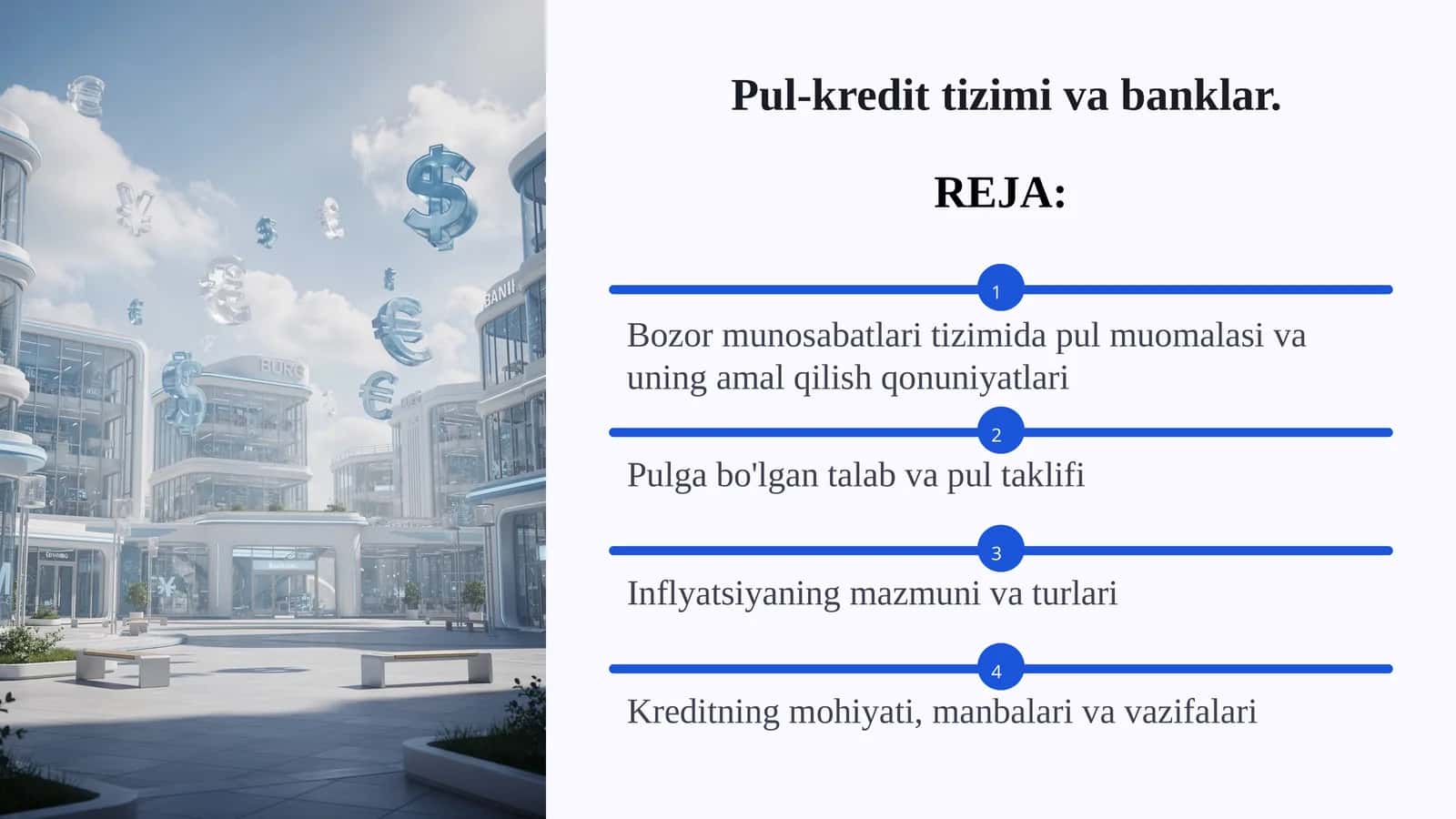 Pul-kredit tizimi va banklar.

REJA:

1

Bozor munosabatlari tizimida pul muomalasi va uning amal qilish qonuniyatlari

2

Pulga bo'lgan talab va pul taklifi

3

Inflyatsiyaning mazmuni va turlari

4

Kreditning mohiyati, manbalari va vazifalari